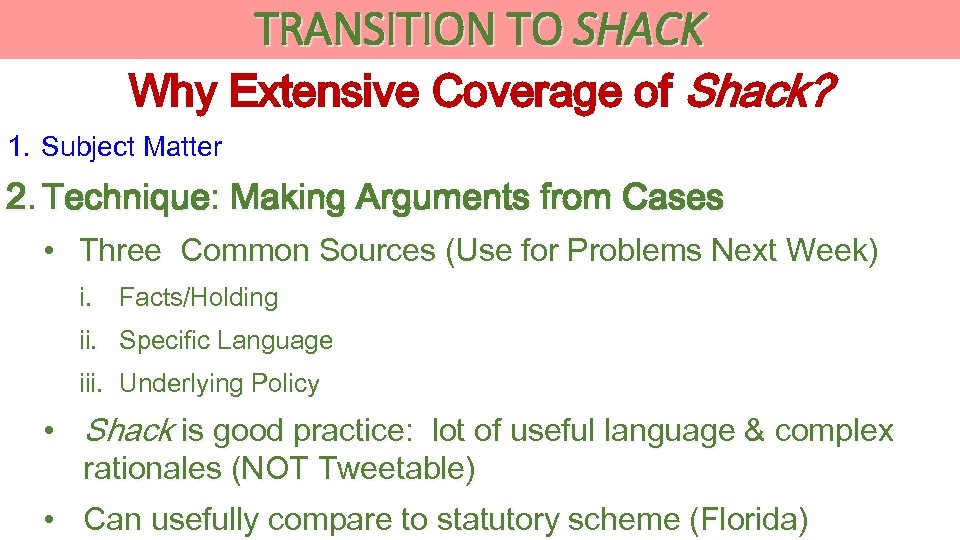 TRANSITION TO SHACK

Why Extensive Coverage of Shack?

1. Subject Matter

2. Technique: Making Arguments from Cases

• Three Common Sources (Use for Problems Next Week)

i. Facts/Holding

ii. Specific Language

iii. Underlying Policy

• Shack is good practice: lot of useful language & complex rationales (NOT Tweetable)

• Can usefully compare to statutory scheme (Florida)